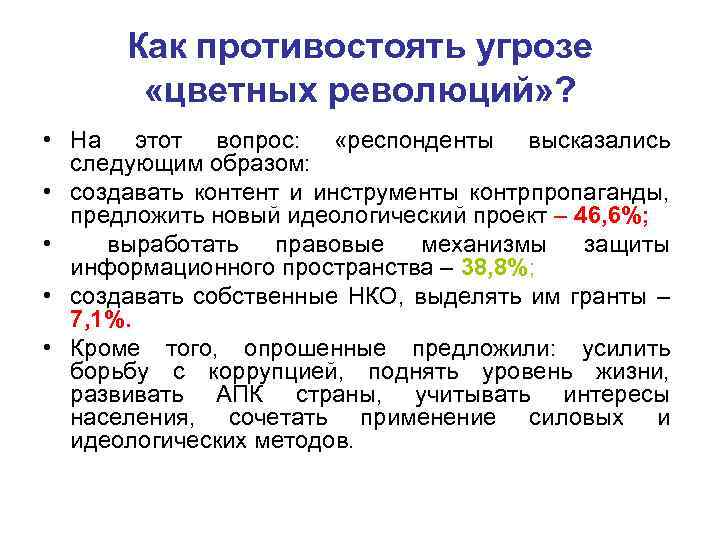 Как противостоять угрозе «цветных революций»?

• На этот вопрос: «респонденты высказались следующим образом:

• создавать контент и инструменты контрпропаганды, предложить новый идеологический проект – 46,6%;

• выработать правовые механизмы защиты информационного пространства – 38,8%;

• создавать собственные НКО, выделять им гранты – 7,1%.

• Кроме того, опрошенные предложили: усилить борьбу с коррупцией, поднять уровень жизни, развивать АПК страны, учитывать интересы населения, сочетать применение силовых и идеологических методов.